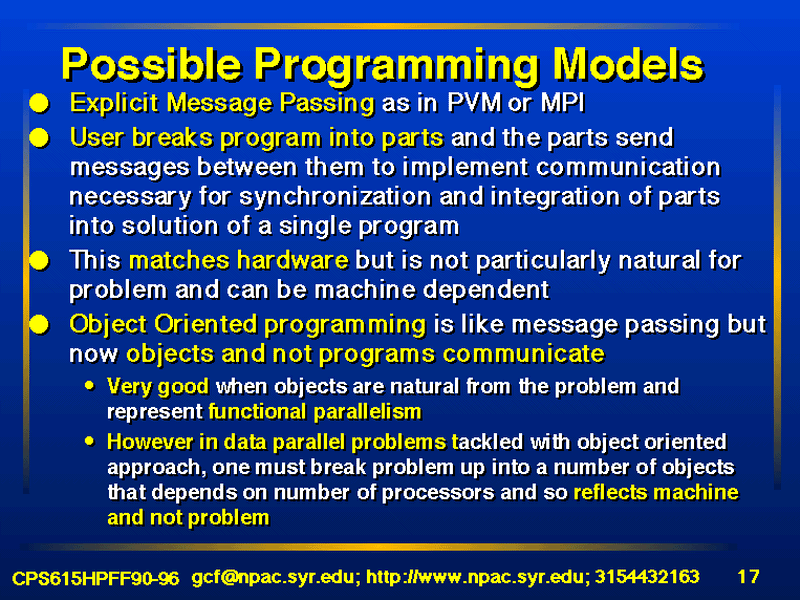 Possible Programming Models

- Explicit Message Passing as in PVM or MPI
- User breaks program into parts and the parts send messages between them to implement communication necessary for synchronization and integration of parts into solution of a single program
- This matches hardware but is not particularly natural for problem and can be machine dependent
- Object Oriented programming is like message passing but now objects and not programs communicate
  - Very good when objects are natural from the problem and represent functional parallelism
  - However in data parallel problems tackled with object oriented approach, one must break problem up into a number of objects that depends on number of processors and so reflects machine and not problem

CPS615HPFF90-96 gcf@npac.syr.edu; http://www.npac.syr.edu; 3154432163 17